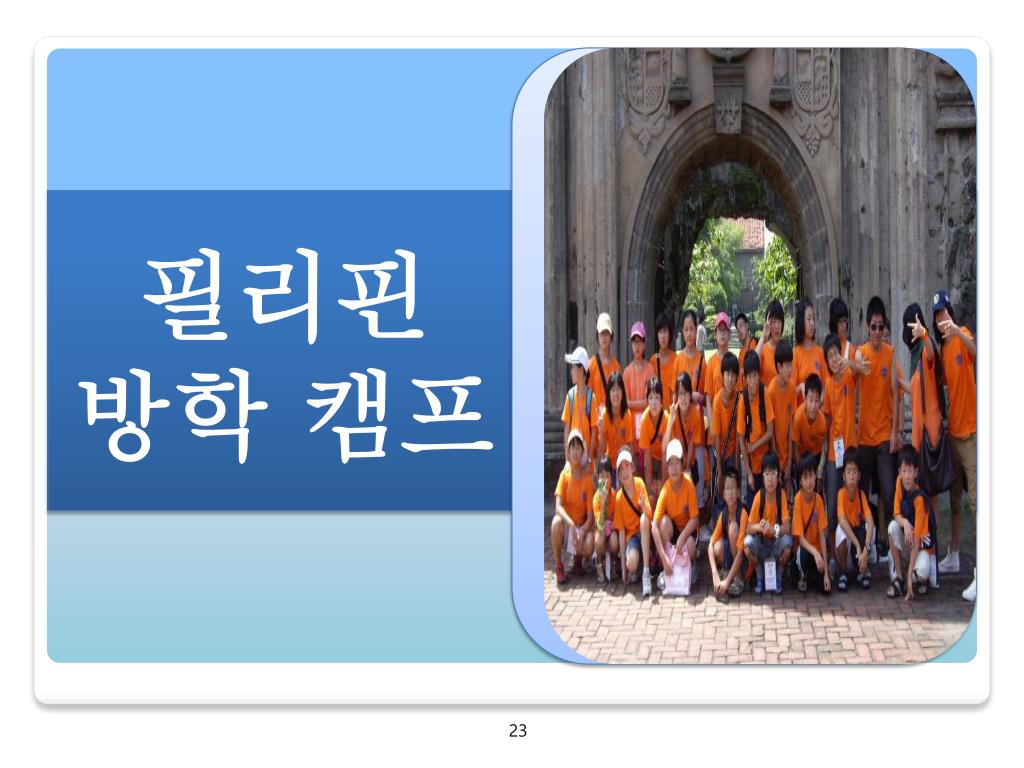 필리핀
방학 캠프

23